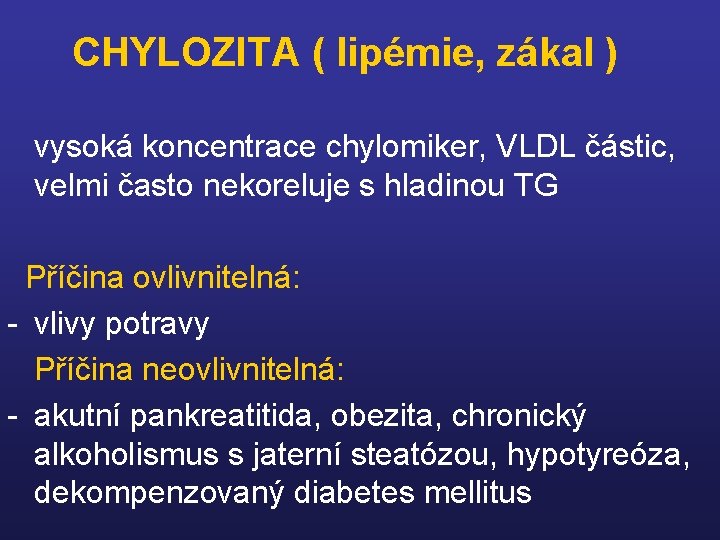 CHYLOZITA ( lipémie, zákal )

vysoká koncentrace chylomiker, VLDL částic, velmi často nekoreluje s hladinou TG

Příčina ovlivnitelná:
- vlivy potravy

Příčina neovlivnitelná:
- akutní pankreatitida, obezita, chronický alkoholismus s jaterní steatózou, hypotyreóza, dekompenzovaný diabetes mellitus